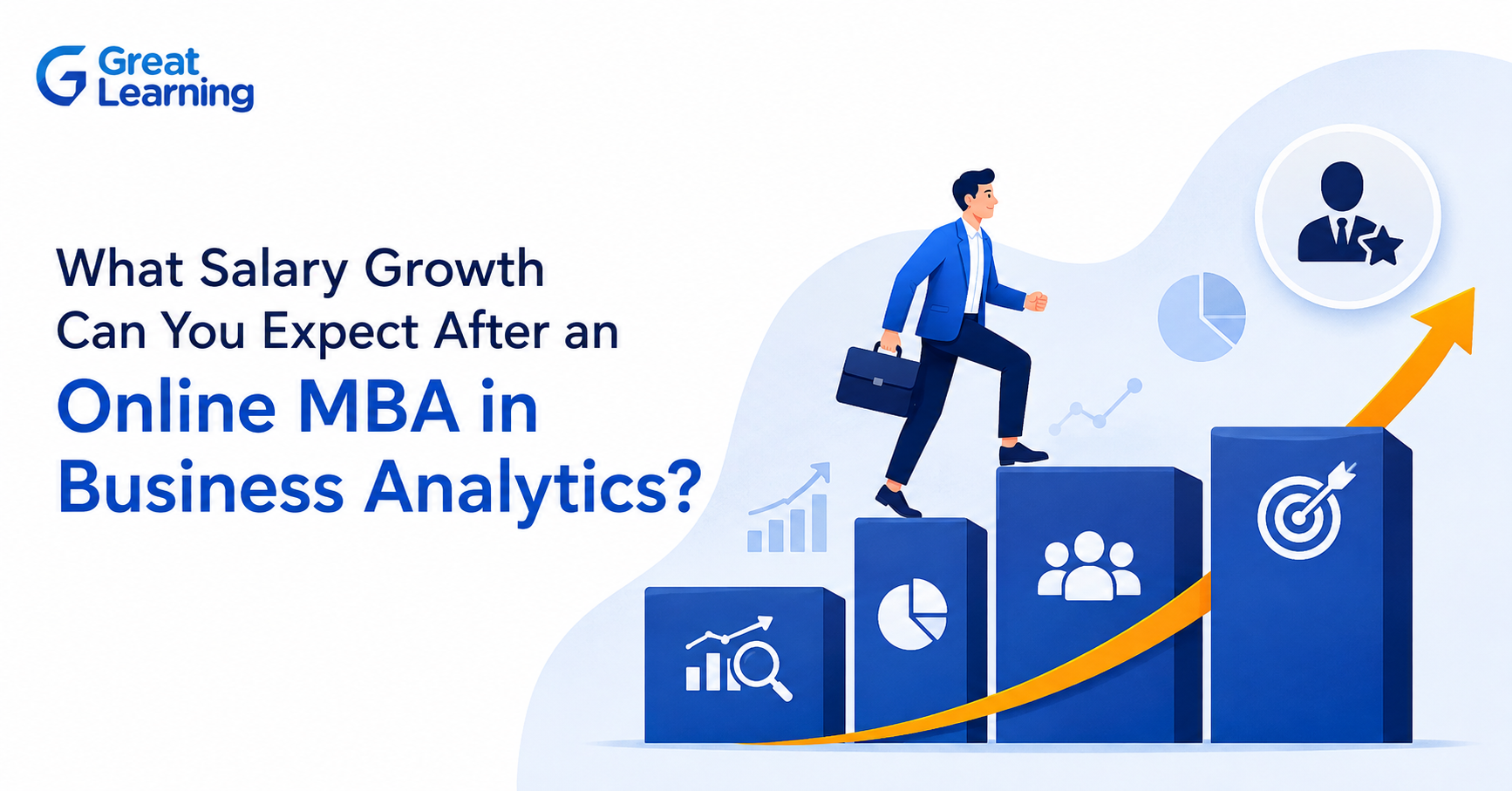 Great Learning

What Salary Growth Can You Expect After an Online MBA in Business Analytics?